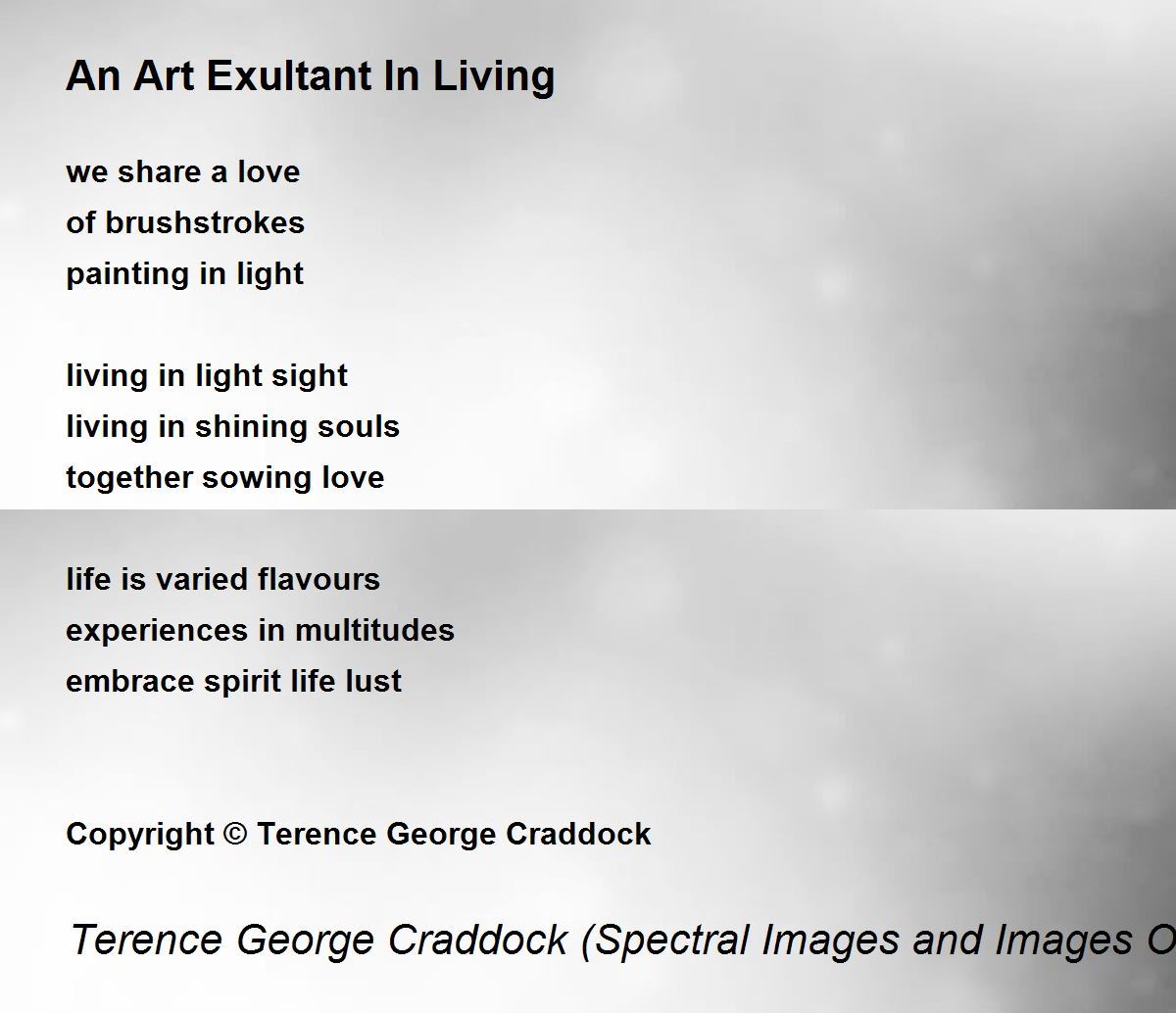 An Art Exultant In Living

we share a love
of brushstrokes
painting in light

living in light sight
living in shining souls
together sowing love

life is varied flavours
experiences in multitudes
embrace spirit life lust

Copyright © Terence George Craddock

Terence George Craddock (Spectral Images and Images O